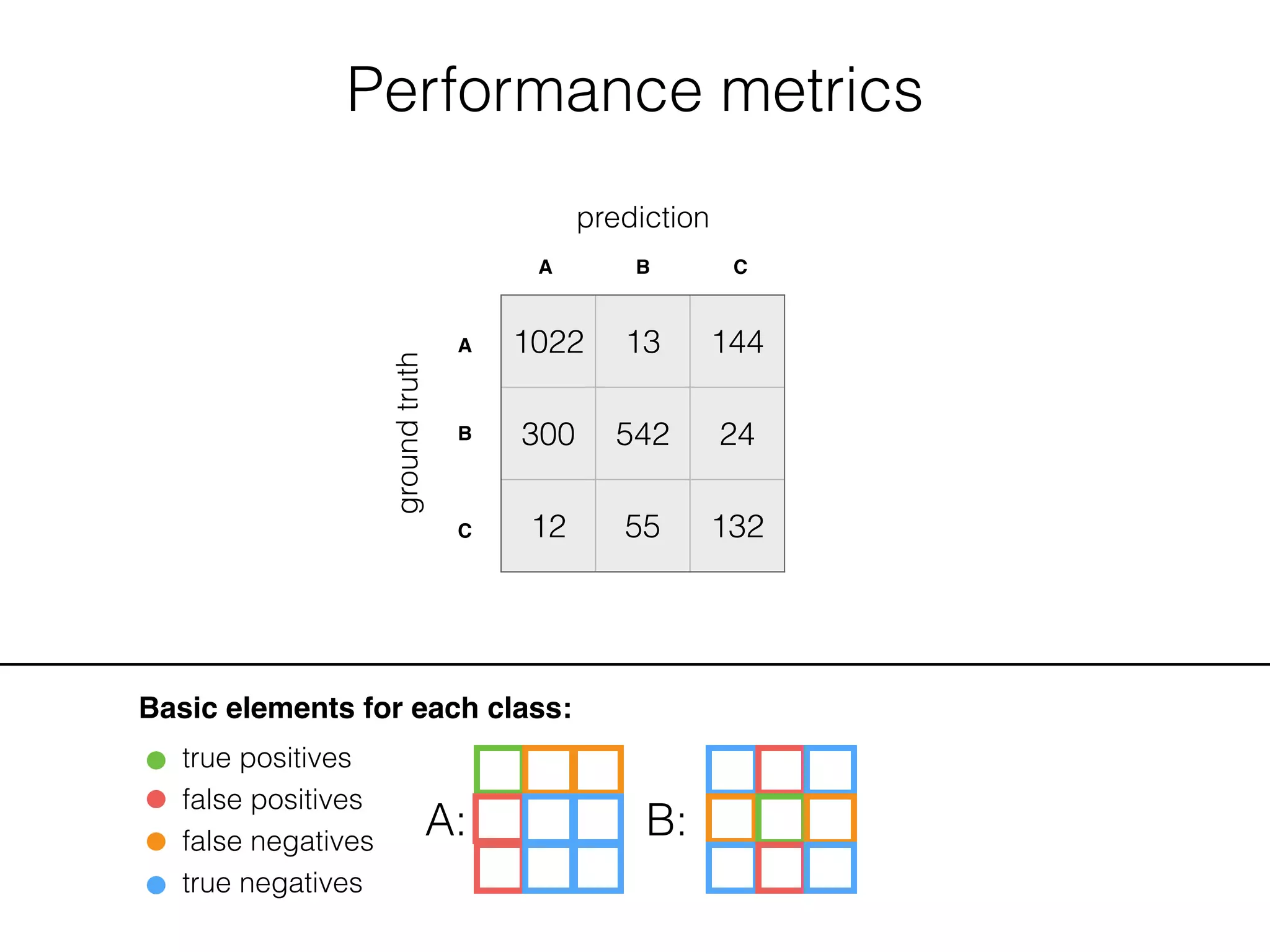 Performance metrics

prediction

ground truth

| | A | B | C |
|---|---|---|---|
| A | 1022 | 13 | 144 |
| B | 300 | 542 | 24 |
| C | 12 | 55 | 132 |

Basic elements for each class:

true positives
false positives
false negatives
true negatives

A:

B: